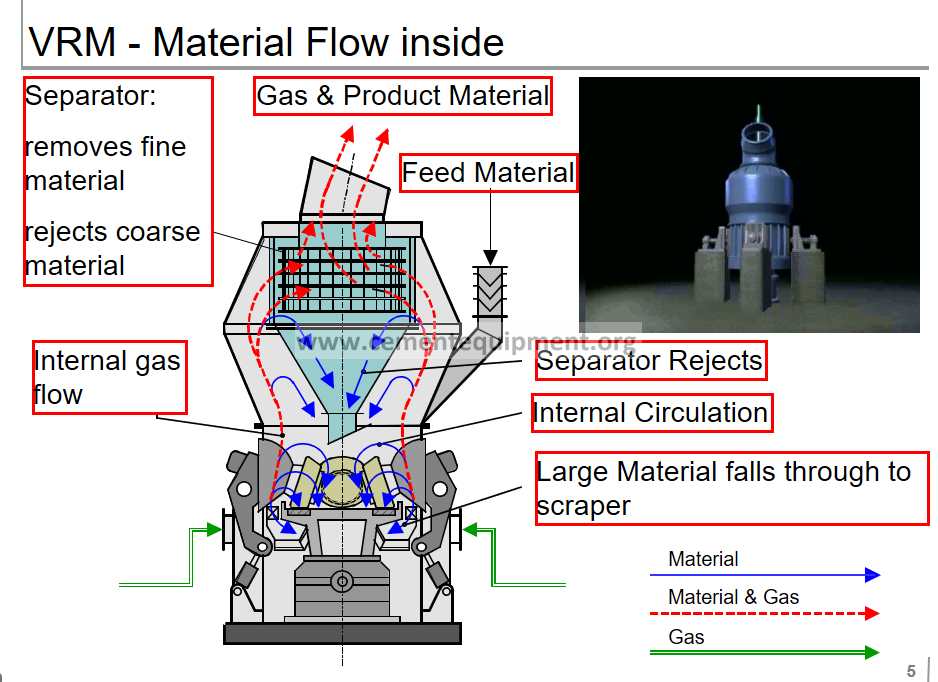 VRM - Material Flow inside

Separator:

removes fine material

rejects coarse material

Gas & Product Material

Feed Material

www.cementequipment.org

Internal gas flow

Separator Rejects

Internal Circulation

Large Material falls through to scraper

Material

Material & Gas

Gas

5